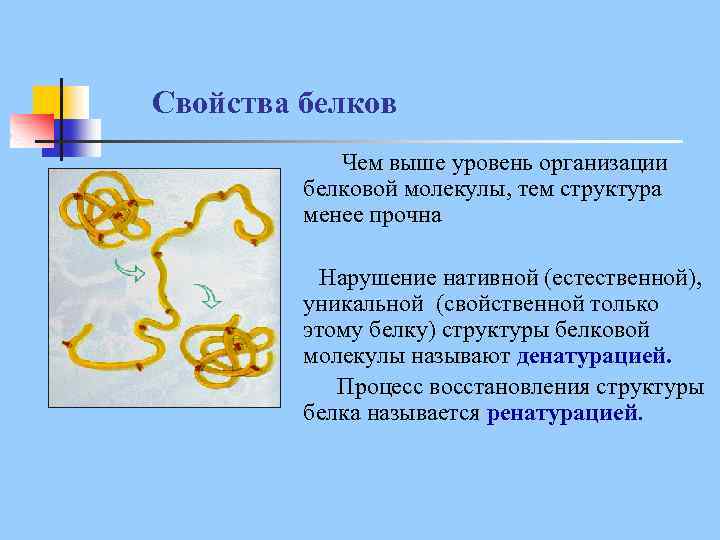 Свойства белков

Чем выше уровень организации белковой молекулы, тем структура менее прочна

Нарушение нативной (естественной), уникальной (свойственной только этому белку) структуры белковой молекулы называют денатурацией.

Процесс восстановления структуры белка называется ренатурацией.